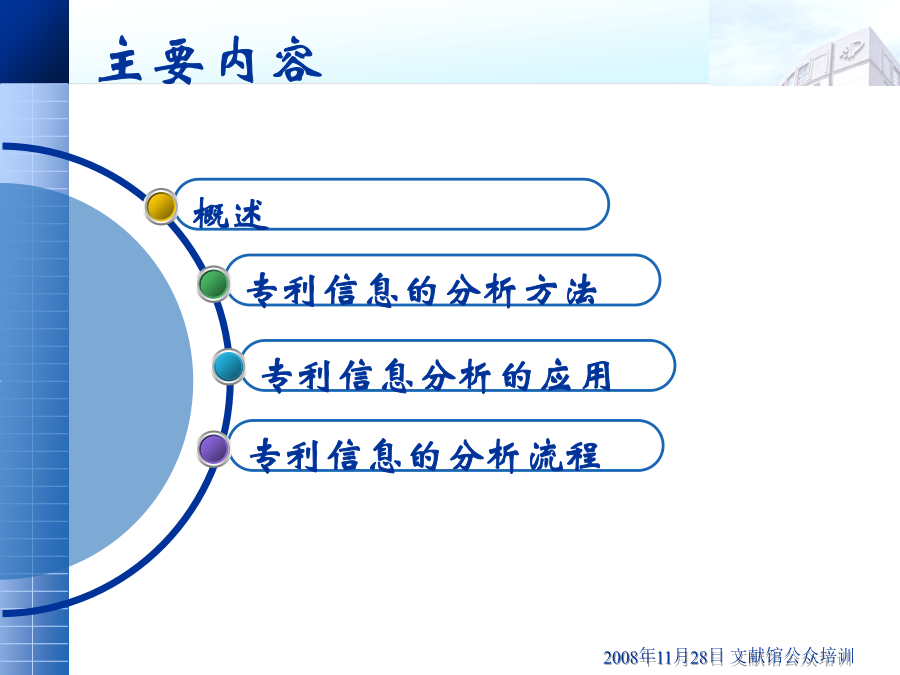 主要内容

概述

专利信息的分析方法

专利信息分析的应用

专利信息的分析流程

2008年11月28日 文献馆公众培训